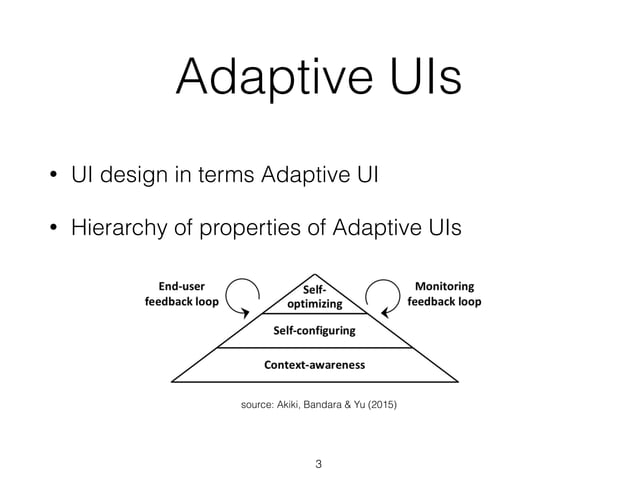 Adaptive UIs

• UI design in terms Adaptive UI

• Hierarchy of properties of Adaptive UIs

End-user feedback loop

Self-optimizing

Monitoring feedback loop

Self-configuring

Context-awareness

source: Akiki, Bandara & Yu (2015)

3